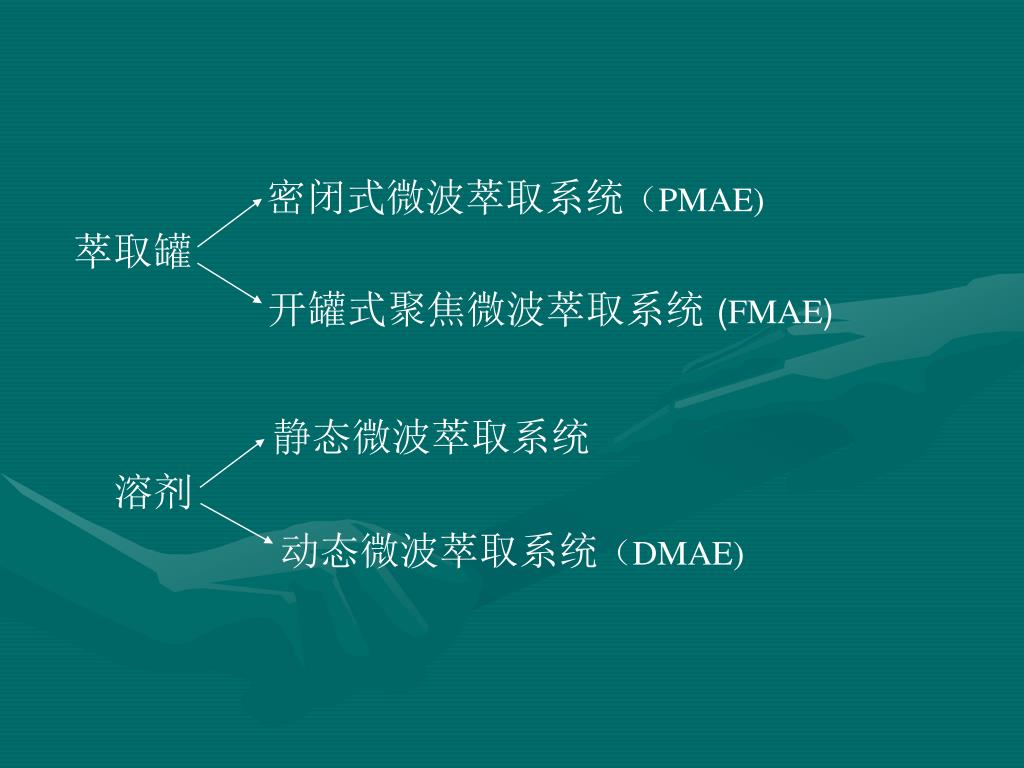 萃取罐

密闭式微波萃取系统（PMAE)

开罐式聚焦微波萃取系统 (FMAE)

溶剂

静态微波萃取系统

动态微波萃取系统（DMAE)